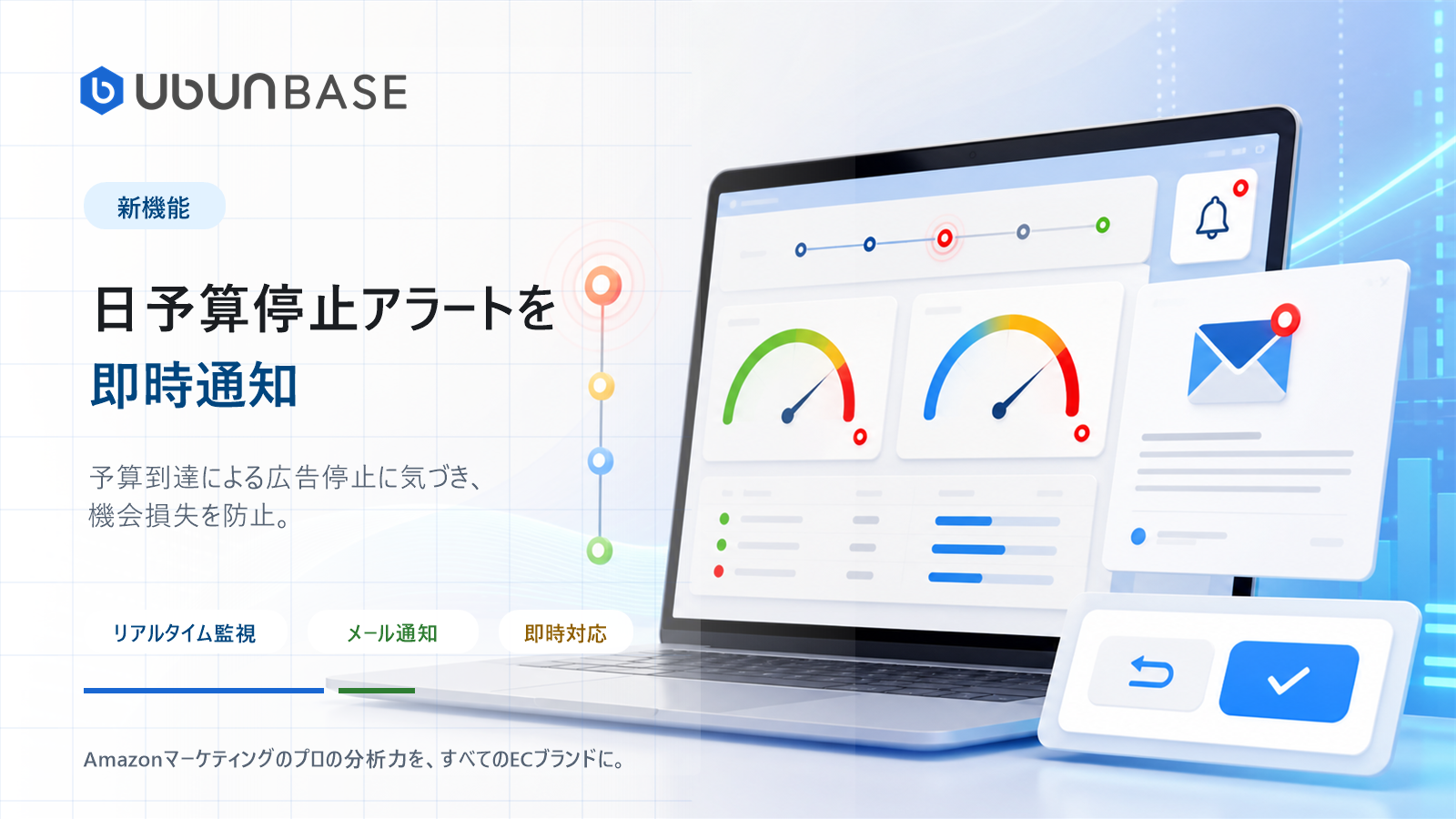 UbUnBASE

新機能

日予算停止アラートを
即時通知

予算到達による広告停止に気づき、
機会損失を防止。

リアルタイム監視

メール通知

即時対応

Amazonマーケティングのプロの分析力を、すべてのECブランドに。